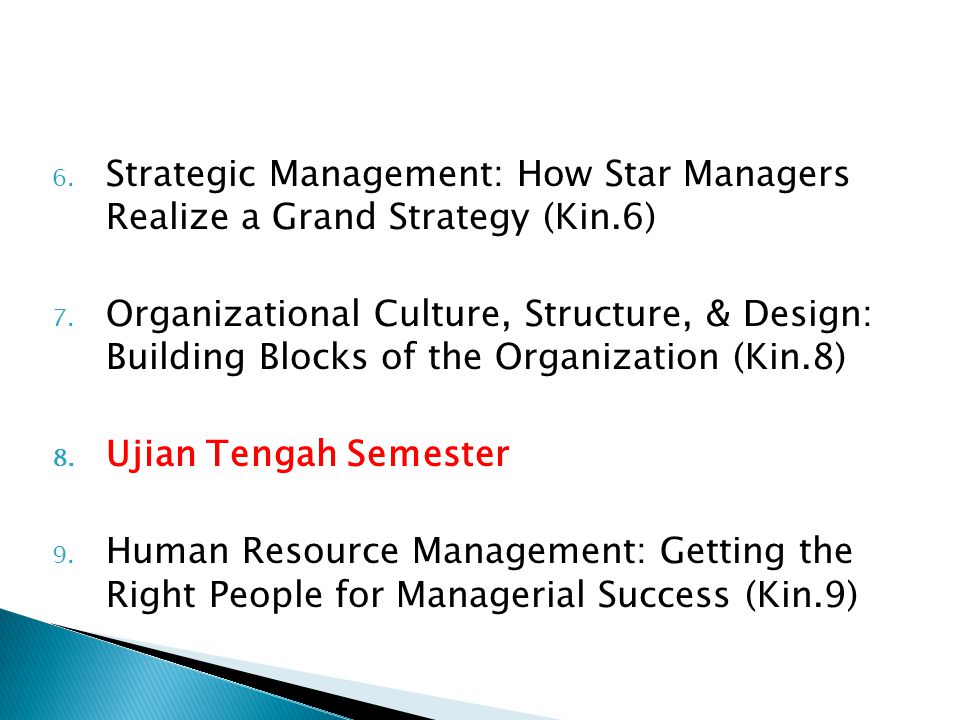 6. Strategic Management: How Star Managers Realize a Grand Strategy (Kin.6)

7. Organizational Culture, Structure, & Design: Building Blocks of the Organization (Kin.8)

8. Ujian Tengah Semester

9. Human Resource Management: Getting the Right People for Managerial Success (Kin.9)